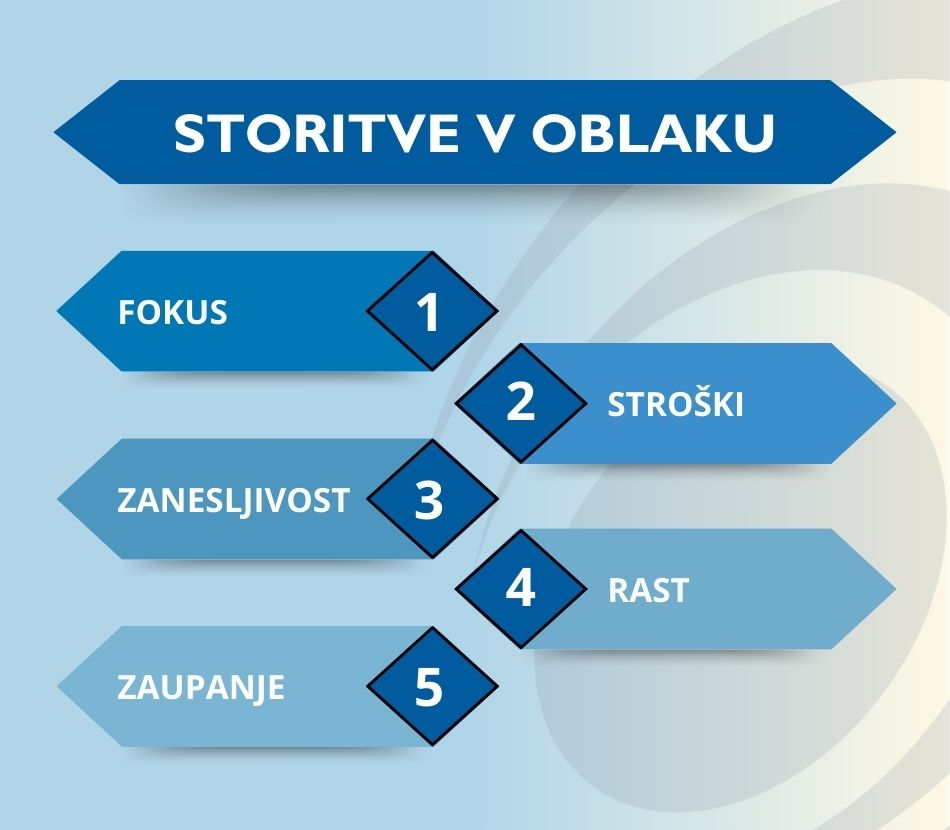 STORITVE V OBLAKU

FOKUS 1

2 STROŠKI

ZANESLJIVOST 3

4 RAST

ZAUPANJE 5